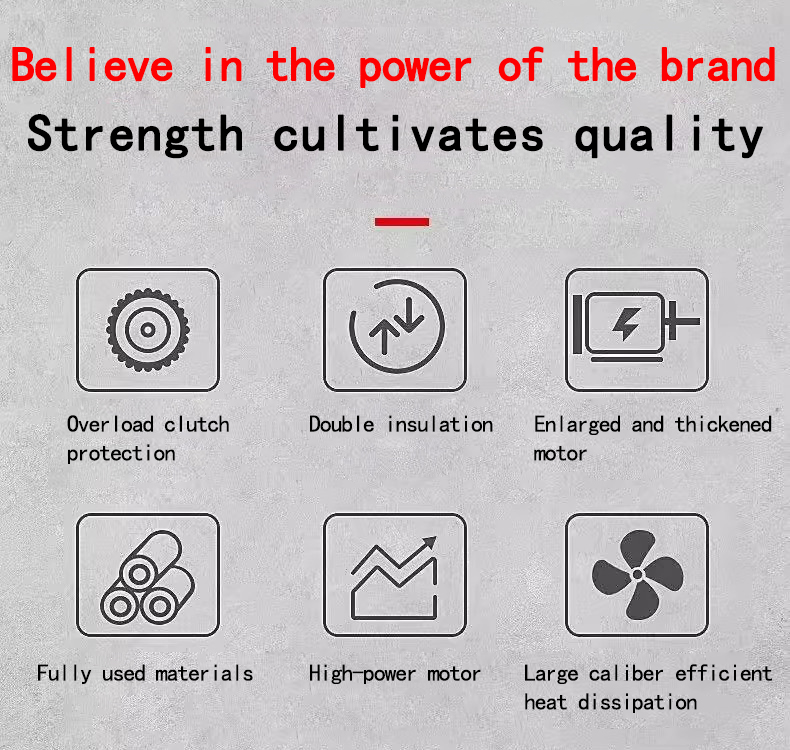 Believe in the power of the brand

Strength cultivates quality

Overload clutch protection

Double insulation

Enlarged and thickened motor

Fully used materials

High-power motor

Large caliber efficient heat dissipation